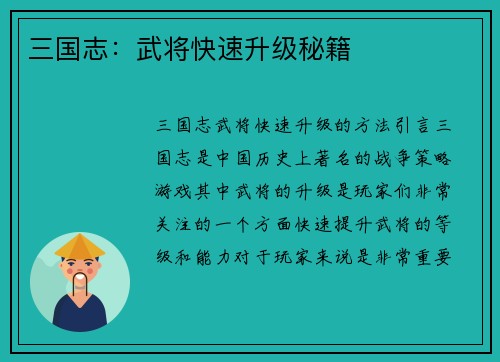 三国志：武将快速升级秘籍

三国志武将快速升级的方法引言三国志是中国历史上著名的战争策略游戏其中武将的升级是玩家们非常关注的一个方面快速提升武将的等级和能力对于玩家来说是非常重要